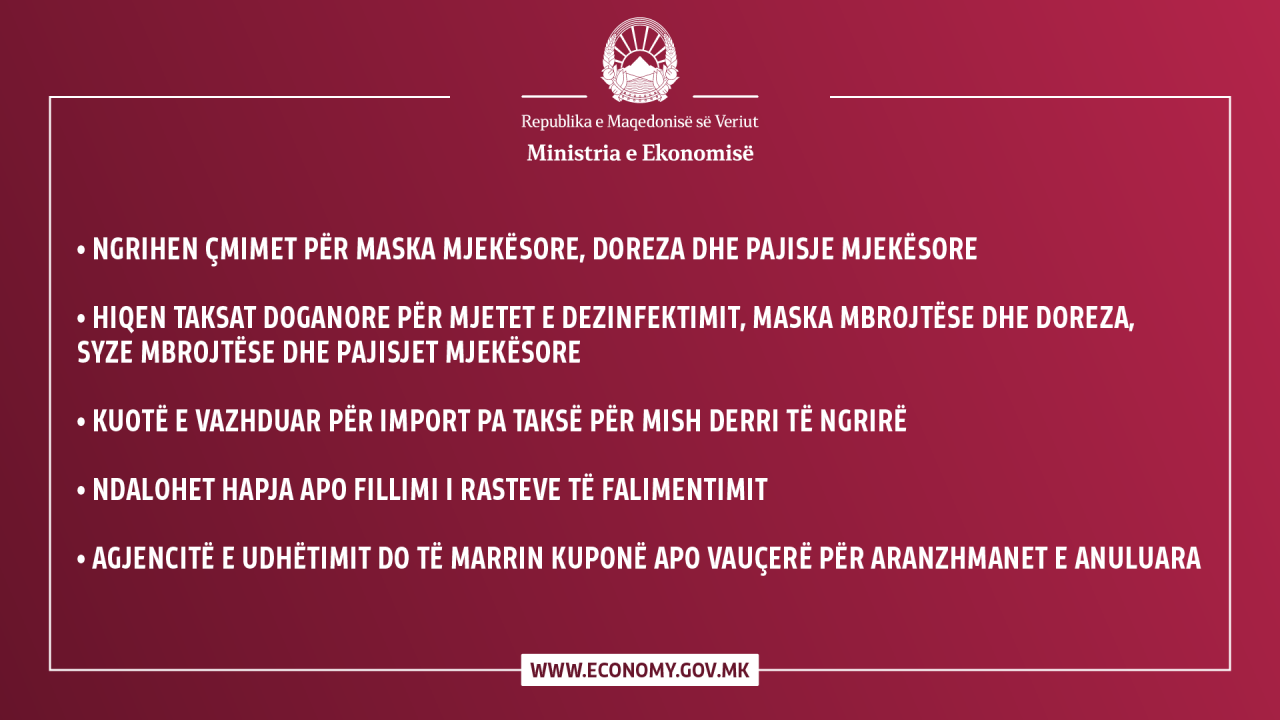 Republika e Maqedonisë së Veriut
Ministria e Ekonomisë

• NGRIHEN ÇMIMET PËR MASKA MJEKËSORE, DOREZA DHE PAJISJE MJEKËSORE

• HIQEN TAKSAT DOGANORE PËR MJETET E DEZINFEKTIMIT, MASKA MBROJTËSE DHE DOREZA, SYZE MBROJTËSE DHE PAJISJET MJEKËSORE

• KUOTË E VAZHDUAR PËR IMPORT PA TAKSË PËR MISH DERRI TË NGRIRË

• NDALOHET HAPJA APO FILLIMI I RASTEVE TË FALIMENTIMIT

• AGJENCITË E UDHËTIMIT DO TË MARRIN KUPONË APO VAUÇERË PËR ARANZHMANET E ANULUARA

WWW.ECONOMY.GOV.MK